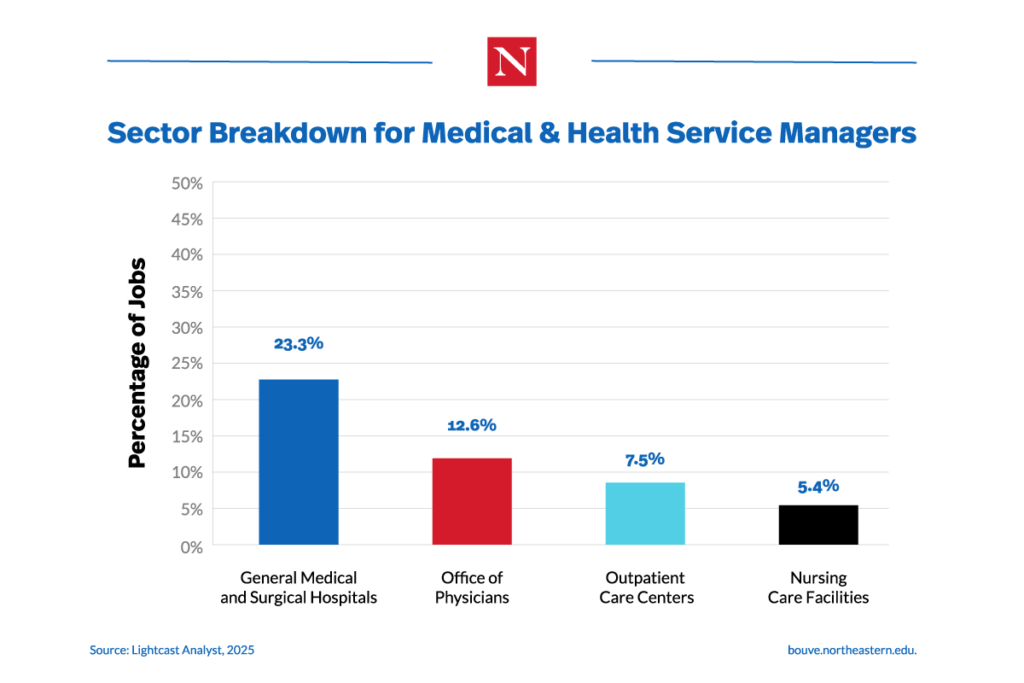 N

Sector Breakdown for Medical & Health Service Managers

Percentage of Jobs

50%
45%
40%
35%
30%
25%
20%
15%
10%
5%
0%

23.3%
12.6%
7.5%
5.4%

General Medical and Surgical Hospitals
Office of Physicians
Outpatient Care Centers
Nursing Care Facilities

Source: Lightcast Analyst, 2025

bouve.northeastern.edu.